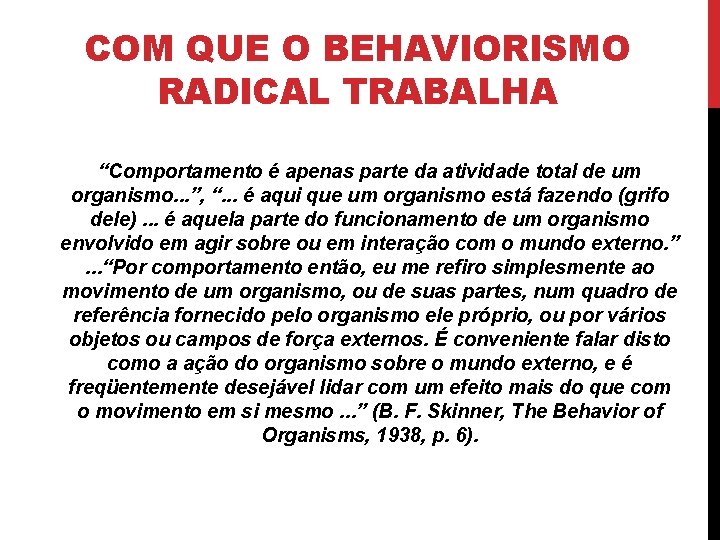 COM QUE O BEHAVIORISMO RADICAL TRABALHA

“Comportamento é apenas parte da atividade total de um organismo...”, “... é aqui que um organismo está fazendo (grifo dele) ... é aquela parte do funcionamento de um organismo envolvido em agir sobre ou em interação com o mundo externo.” ...“Por comportamento então, eu me refiro simplesmente ao movimento de um organismo, ou de suas partes, num quadro de referência fornecido pelo organismo ele próprio, ou por vários objetos ou campos de força externos. É conveniente falar disto como a ação do organismo sobre o mundo externo, e é freqüentemente desejável lidar com um efeito mais do que com o movimento em si mesmo ...” (B. F. Skinner, The Behavior of Organisms, 1938, p. 6).